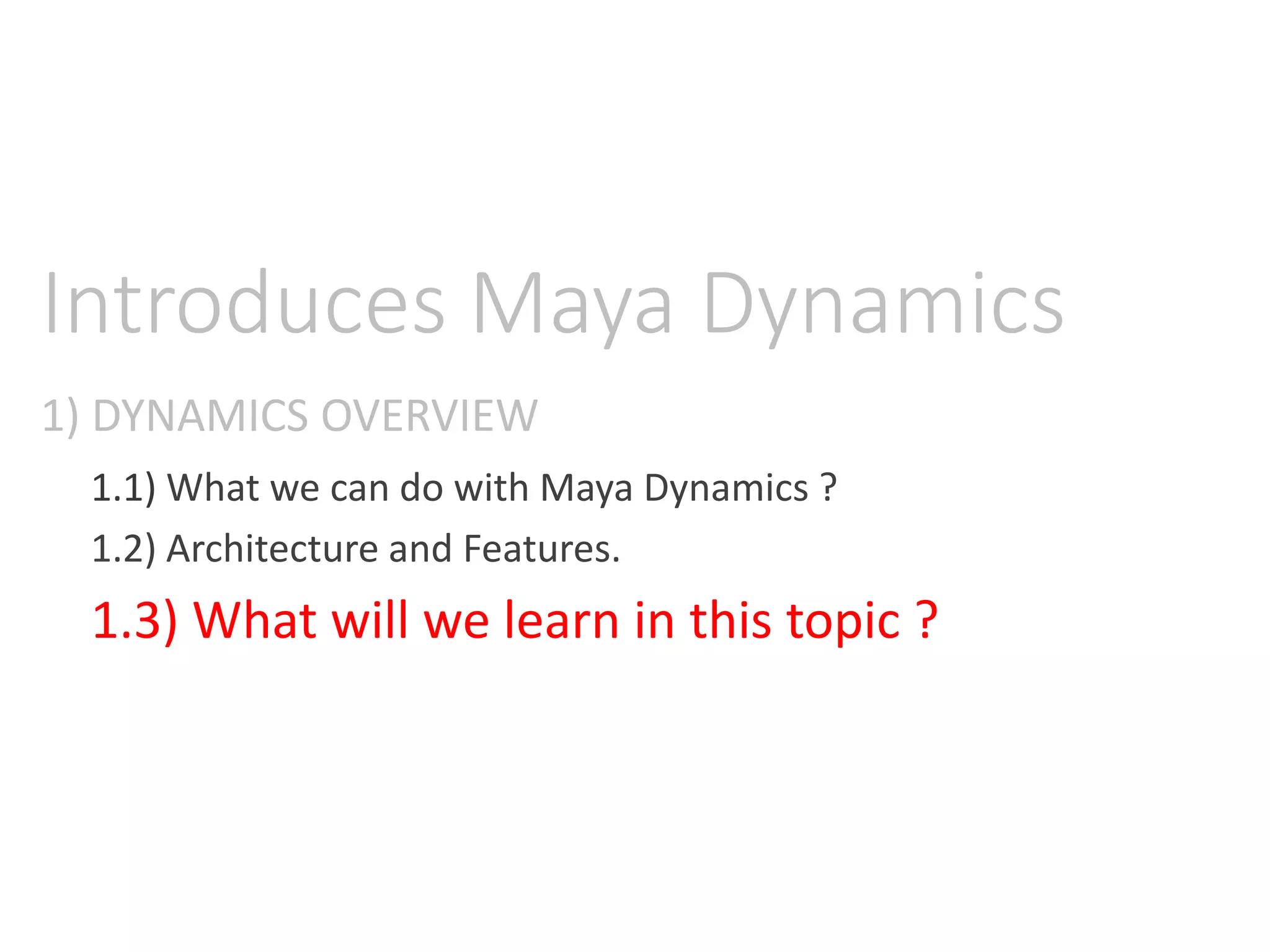 Introduces Maya Dynamics

1) DYNAMICS OVERVIEW

1.1) What we can do with Maya Dynamics ?

1.2) Architecture and Features.

1.3) What will we learn in this topic ?